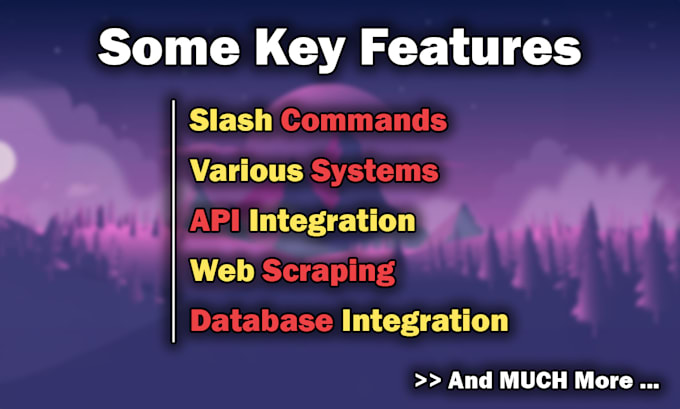 Some Key Features

Slash Commands

Various Systems

API Integration

Web Scraping

Database Integration

>> And MUCH More ...